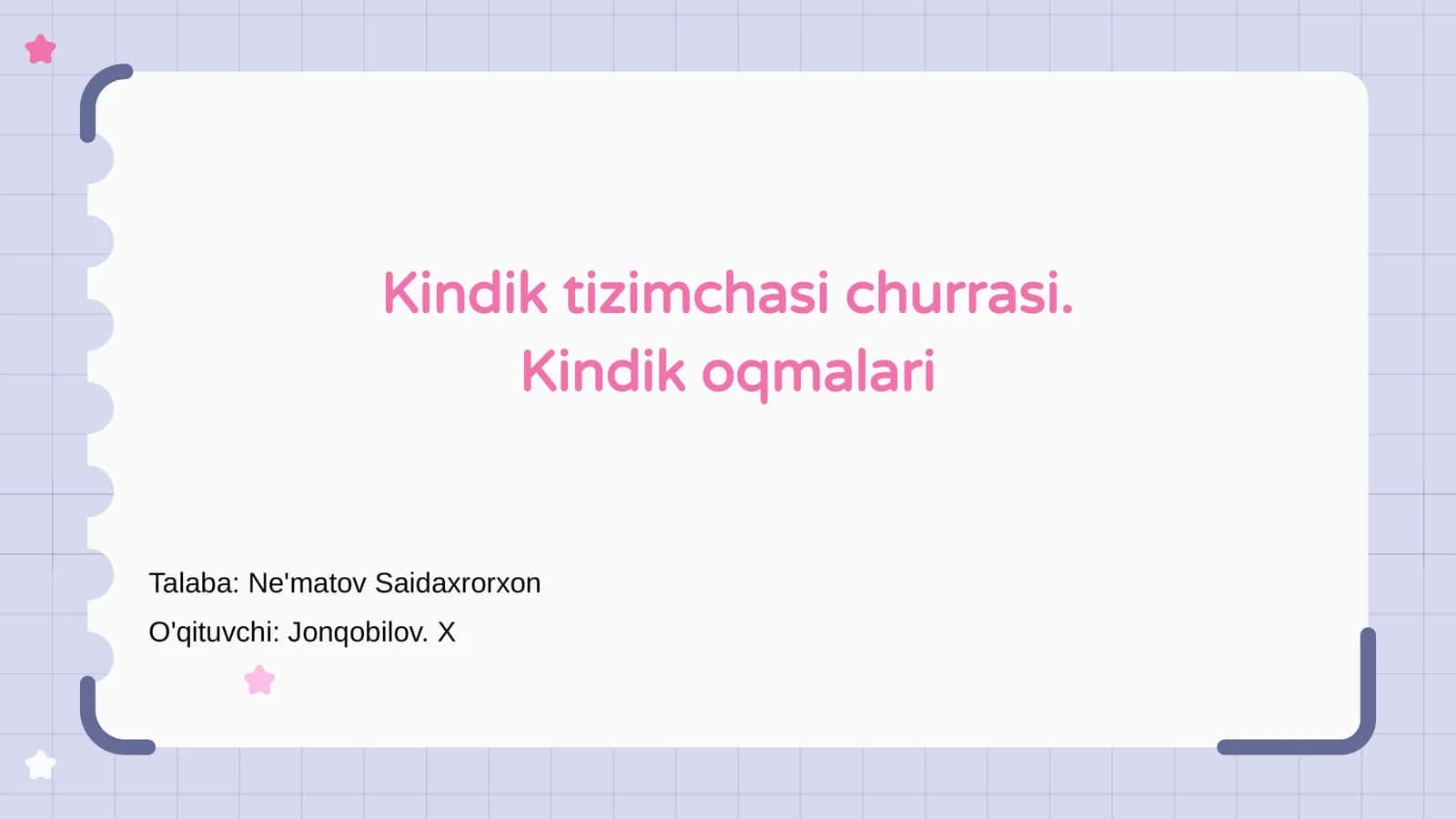 Kindik tizimchasi churrasi.
Kindik oqmalari

Talaba: Ne'matov Saidaxrorxon
O'qituvchi: Jonqobilov. X